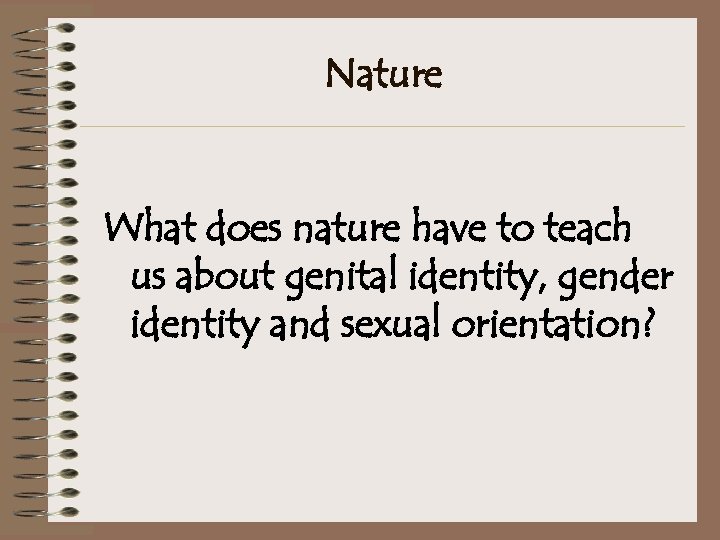 Nature

What does nature have to teach us about genital identity, gender identity and sexual orientation?